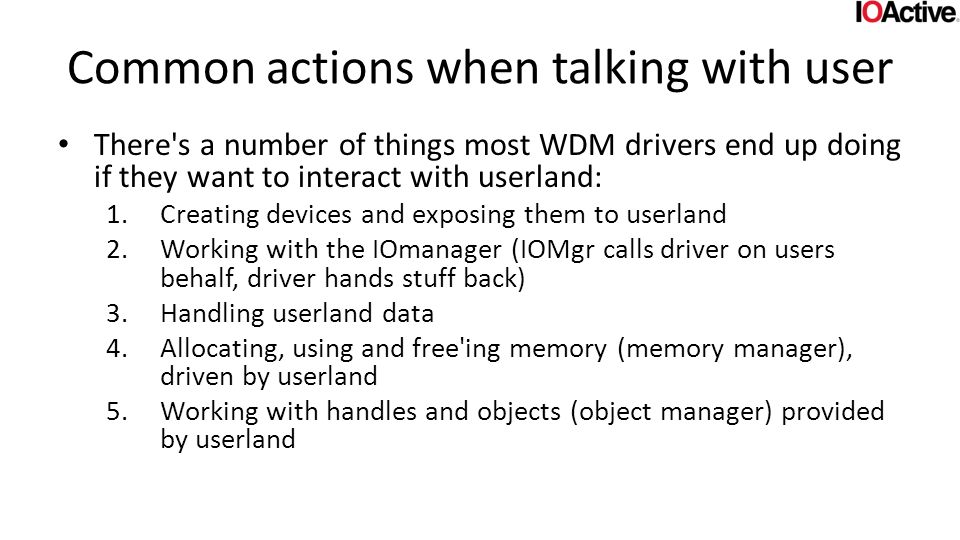 IOActive

Common actions when talking with user

• There's a number of things most WDM drivers end up doing if they want to interact with userland:
1. Creating devices and exposing them to userland
2. Working with the IOmanager (IOMgr calls driver on users behalf, driver hands stuff back)
3. Handling userland data
4. Allocating, using and free'ing memory (memory manager), driven by userland
5. Working with handles and objects (object manager) provided by userland